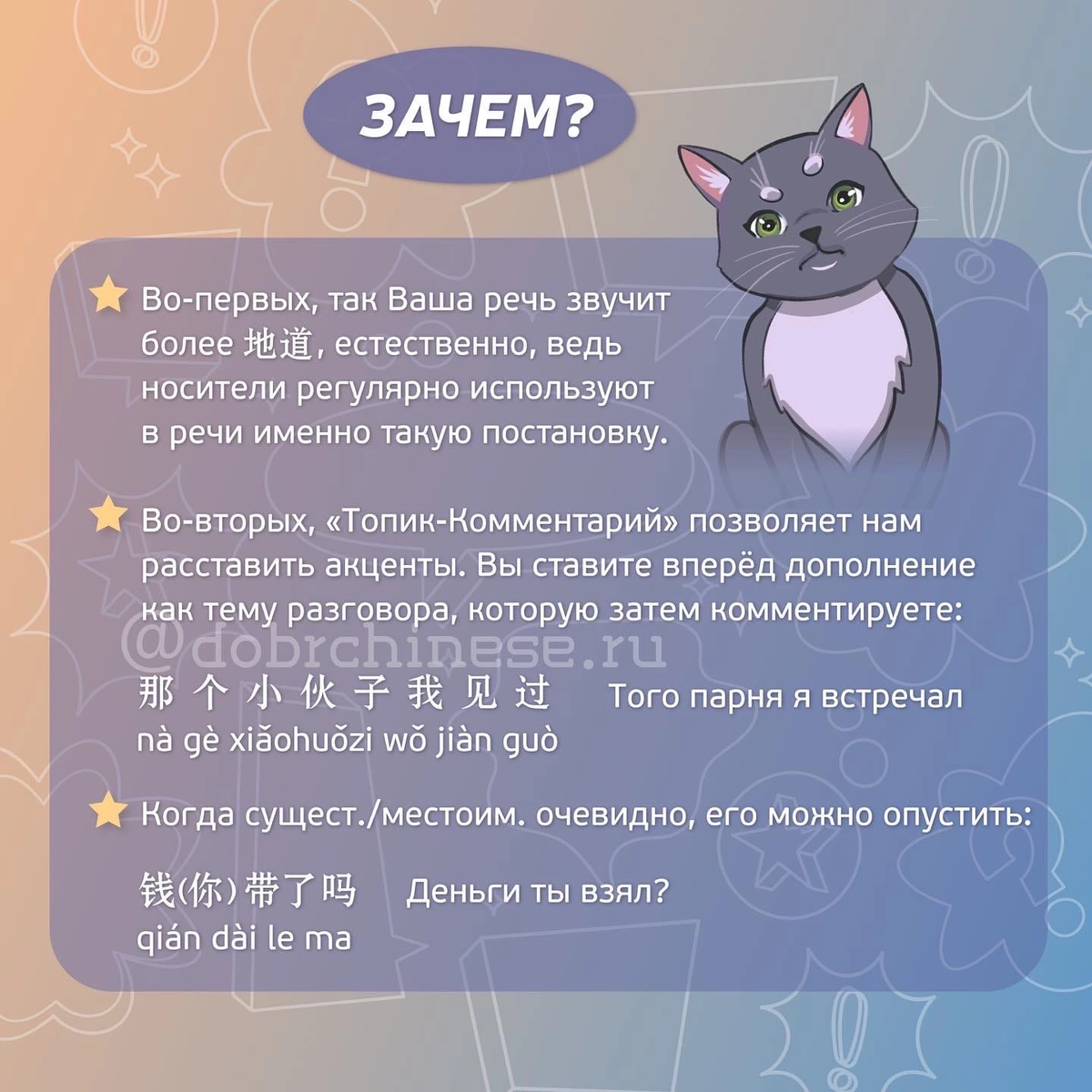 ЗАЧЕМ?

Во-первых, так Ваша речь звучит более 地道, естественно, ведь носители регулярно используют в речи именно такую постановку.

Во-вторых, «Топик-Комментарий» позволяет нам расставить акценты. Вы ставите вперёд дополнение как тему разговора, которую затем комментируете:

@dobrchinese.ru

那个小伙子我见过 Того парня я встречал
nà gè xiǎohuǒzi wǒ jiàn guò

Когда сущест./местоим. очевидно, его можно опустить:

钱(你)带了吗 Деньги ты взял?
qián dài le ma